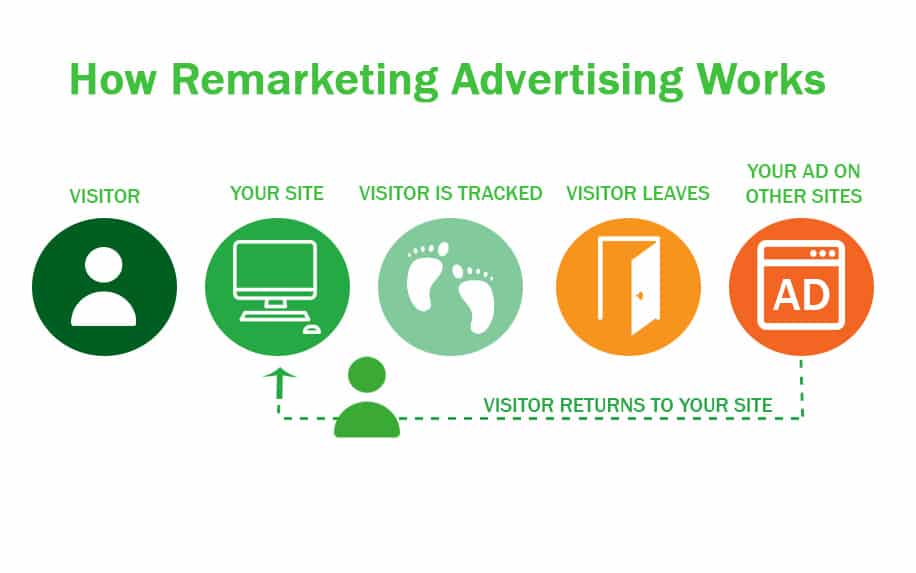 How Remarketing Advertising Works

VISITOR

YOUR SITE

VISITOR IS TRACKED

VISITOR LEAVES

YOUR AD ON OTHER SITES

AD

VISITOR RETURNS TO YOUR SITE